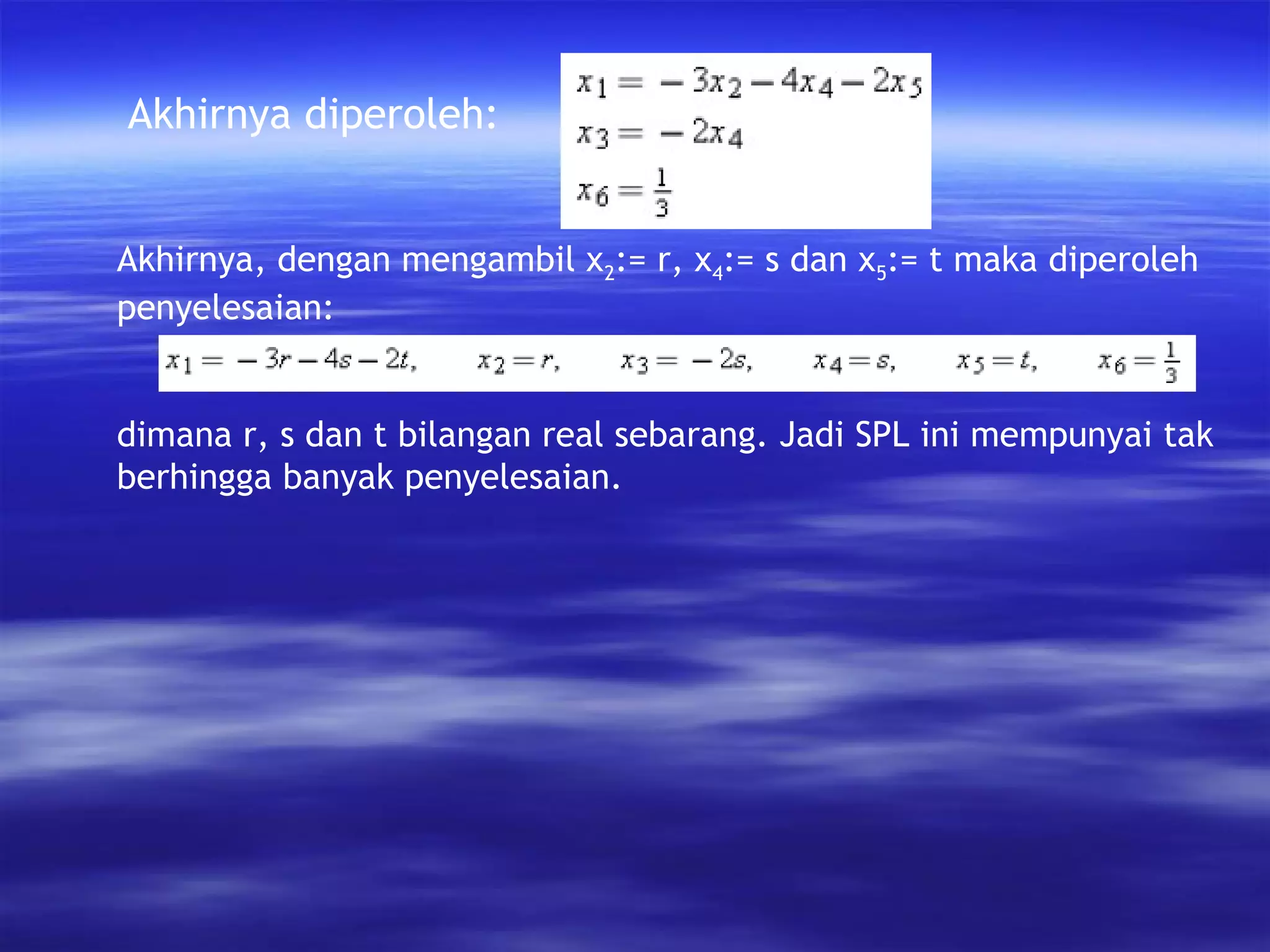 Akhirnya diperoleh:

$x_1 = -3x_2 - 4x_4 - 2x_5$
$x_3 = -2x_4$
$x_6 = \frac{1}{3}$

Akhirnya, dengan mengambil $x_2$:= r, $x_4$:= s dan $x_5$:= t maka diperoleh penyelesaian:

$x_1 = -3r - 4s - 2t, \quad x_2 = r, \quad x_3 = -2s, \quad x_4 = s, \quad x_5 = t, \quad x_6 = \frac{1}{3}$

dimana r, s dan t bilangan real sebarang. Jadi SPL ini mempunyai tak berhingga banyak penyelesaian.